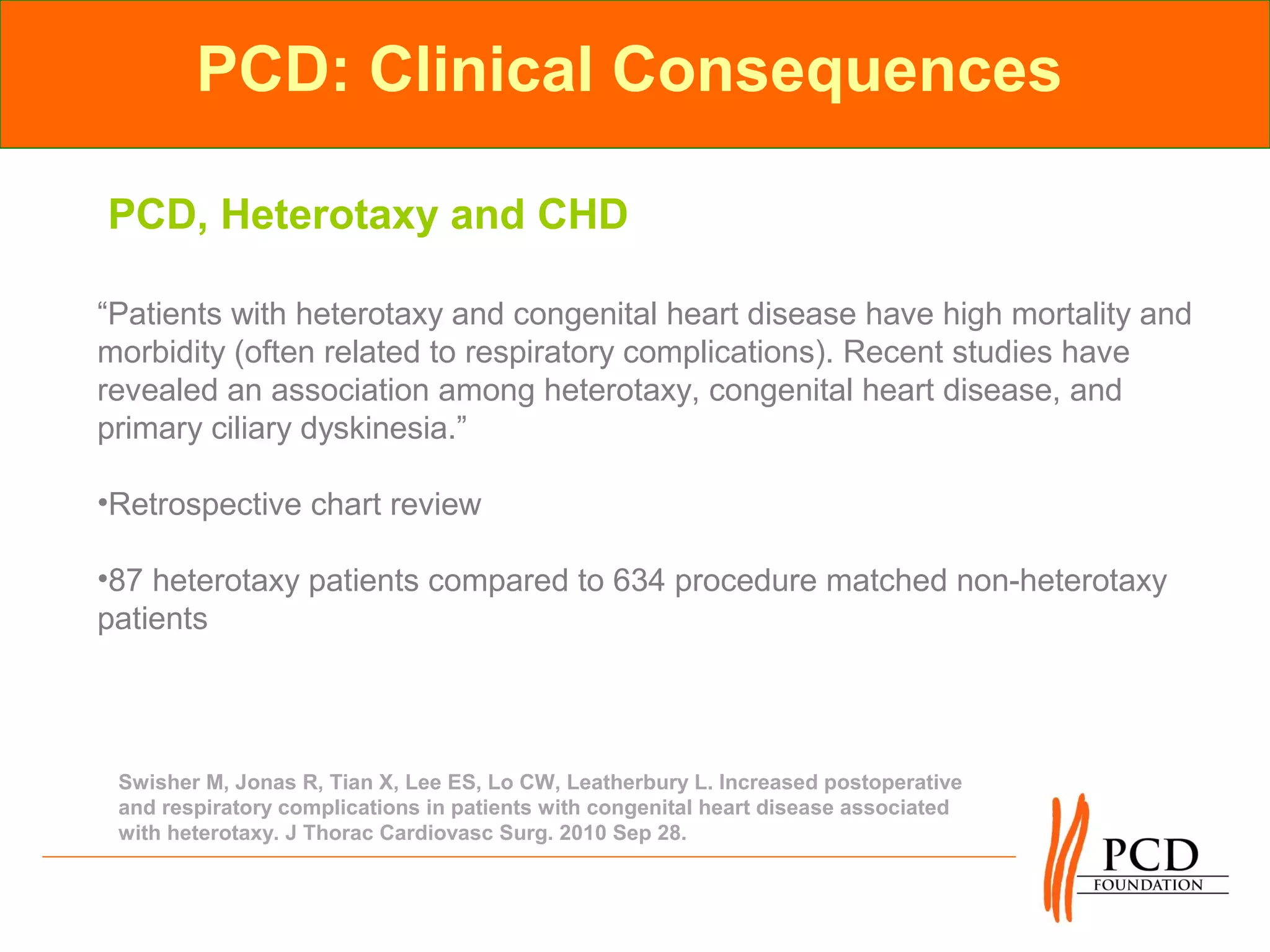 PCD: Clinical Consequences

PCD, Heterotaxy and CHD

“Patients with heterotaxy and congenital heart disease have high mortality and morbidity (often related to respiratory complications). Recent studies have revealed an association among heterotaxy, congenital heart disease, and primary ciliary dyskinesia.”

•Retrospective chart review

•87 heterotaxy patients compared to 634 procedure matched non-heterotaxy patients

Swisher M, Jonas R, Tian X, Lee ES, Lo CW, Leatherbury L. Increased postoperative and respiratory complications in patients with congenital heart disease associated with heterotaxy. J Thorac Cardiovasc Surg. 2010 Sep 28.

PCD FOUNDATION